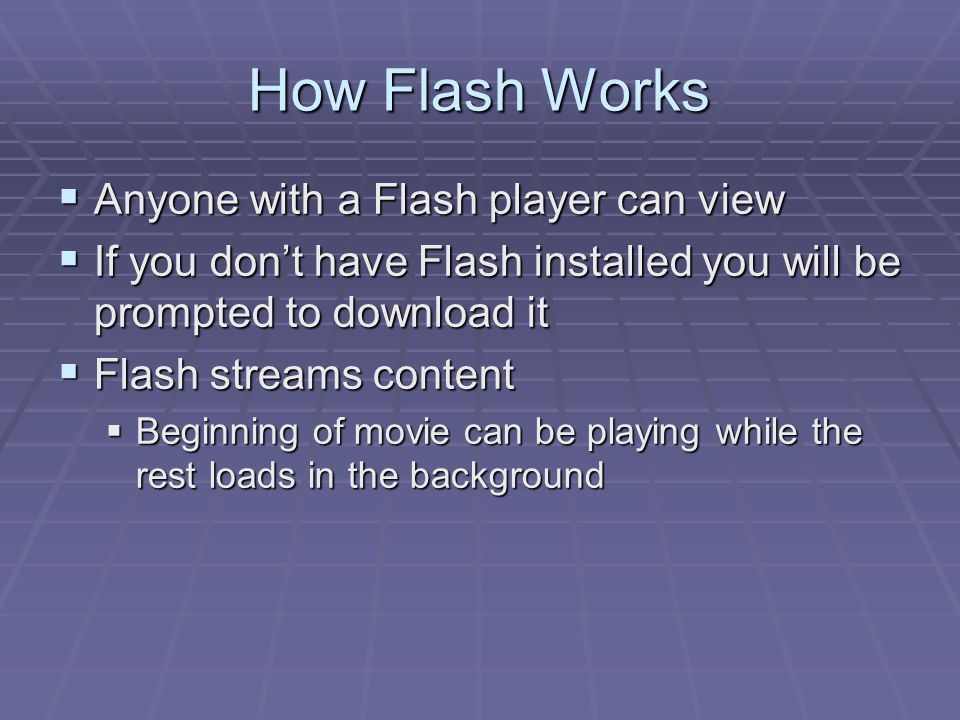 How Flash Works

▪ Anyone with a Flash player can view

▪ If you don’t have Flash installed you will be prompted to download it

▪ Flash streams content

▪ Beginning of movie can be playing while the rest loads in the background